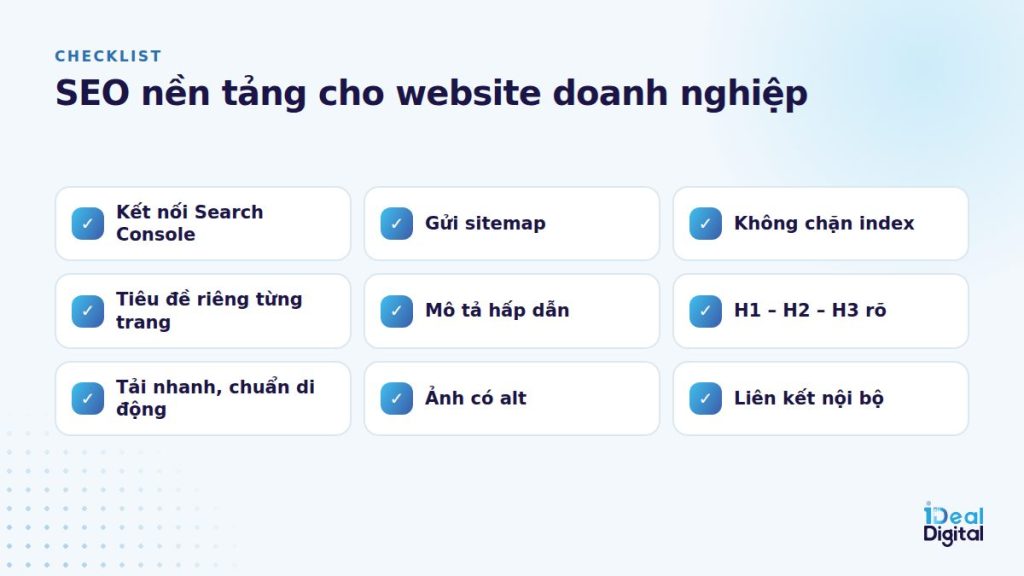 CHECKLIST
SEO nền tảng cho website doanh nghiệp

✓ Kết nối Search Console

✓ Gửi sitemap

✓ Không chặn index

✓ Tiêu đề riêng từng trang

✓ Mô tả hấp dẫn

✓ H1 – H2 – H3 rõ

✓ Tải nhanh, chuẩn di động

✓ Ảnh có alt

✓ Liên kết nội bộ

iDeal Digital